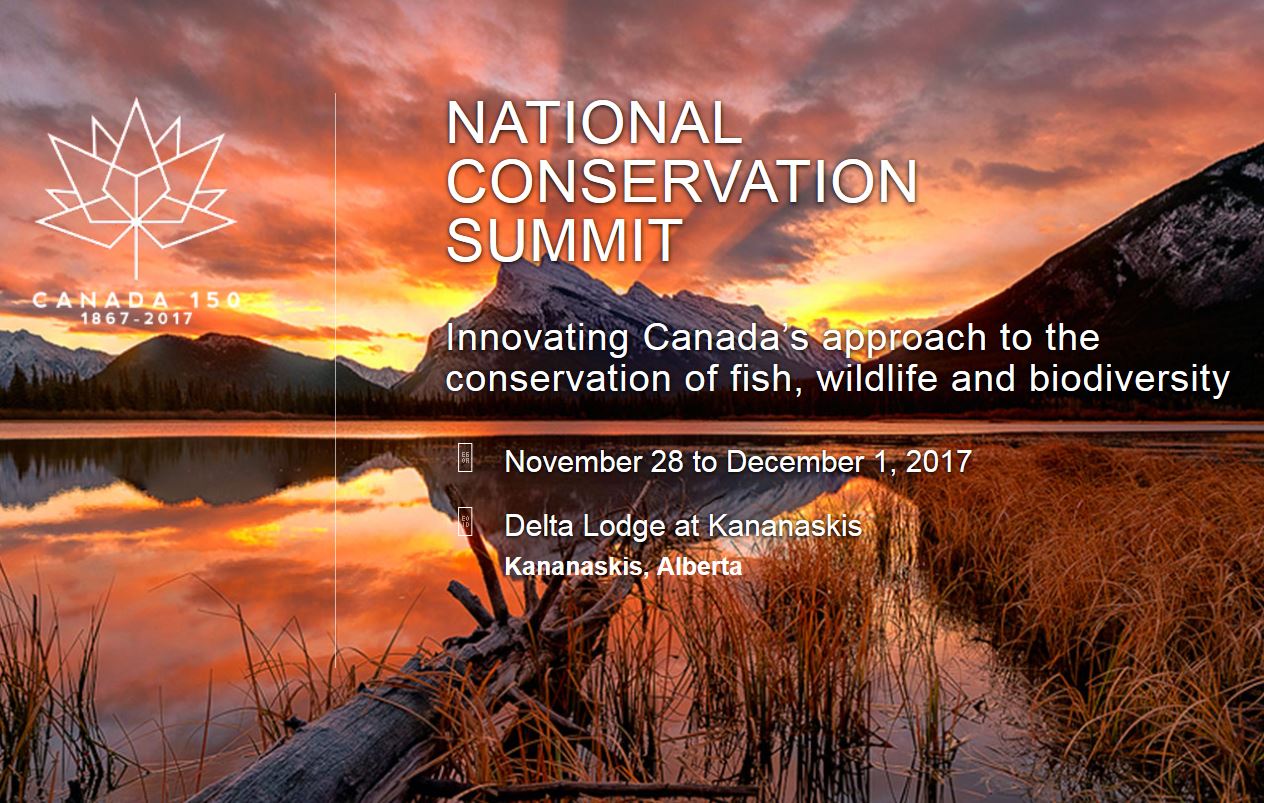 CANADA 150
1867-2017

NATIONAL CONSERVATION SUMMIT

Innovating Canada's approach to the conservation of fish, wildlife and biodiversity

November 28 to December 1, 2017

Delta Lodge at Kananaskis
Kananaskis, Alberta